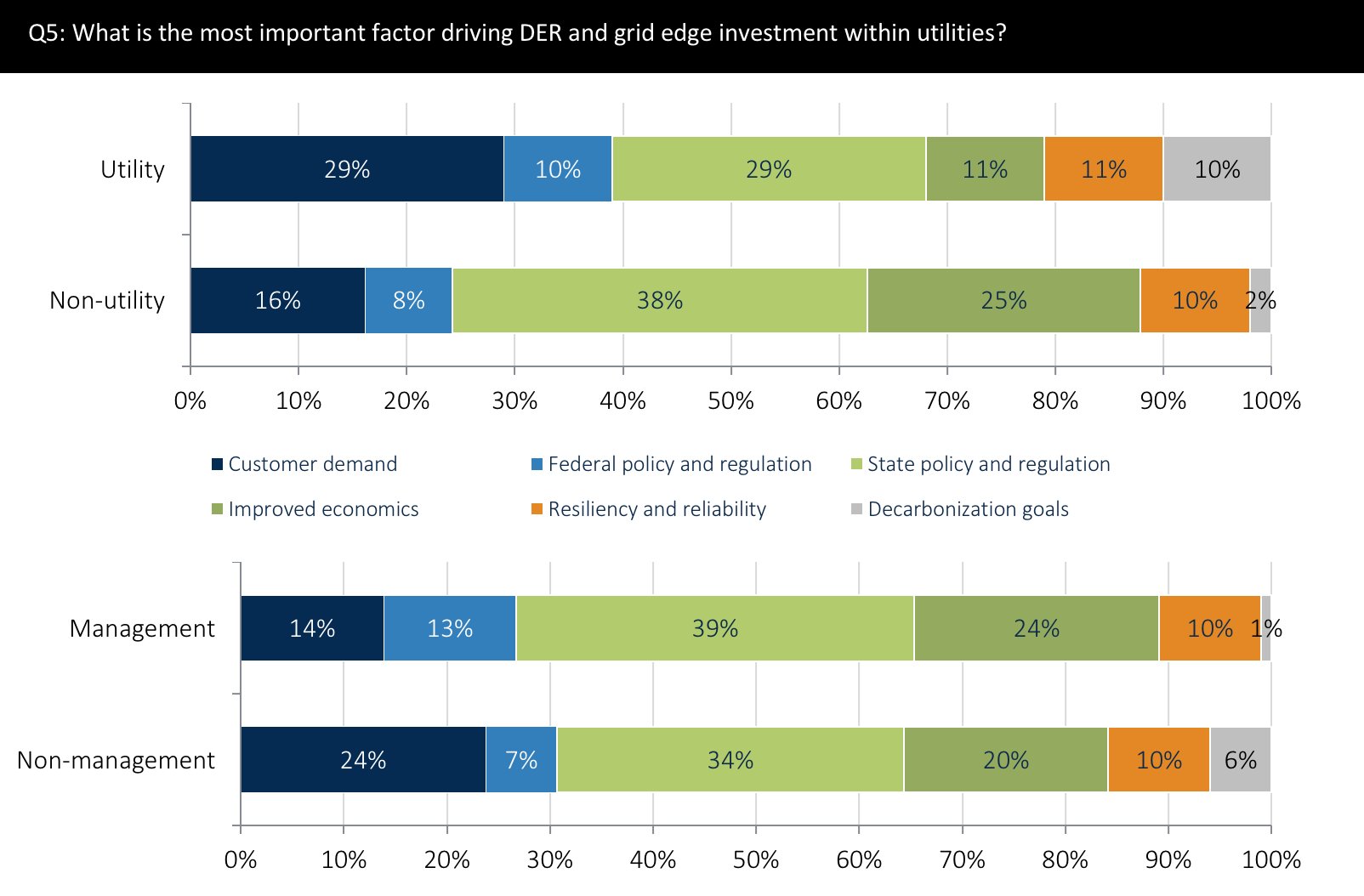 Q5: What is the most important factor driving DER and grid edge investment within utilities?

Utility 29% 10% 29% 11% 11% 10%

Non-utility 16% 8% 38% 25% 10% 2%

0% 10% 20% 30% 40% 50% 60% 70% 80% 90% 100%

Customer demand
Federal policy and regulation
State policy and regulation
Improved economics
Resiliency and reliability
Decarbonization goals

Management 14% 13% 39% 24% 10% 1%

Non-management 24% 7% 34% 20% 10% 6%

0% 10% 20% 30% 40% 50% 60% 70% 80% 90% 100%